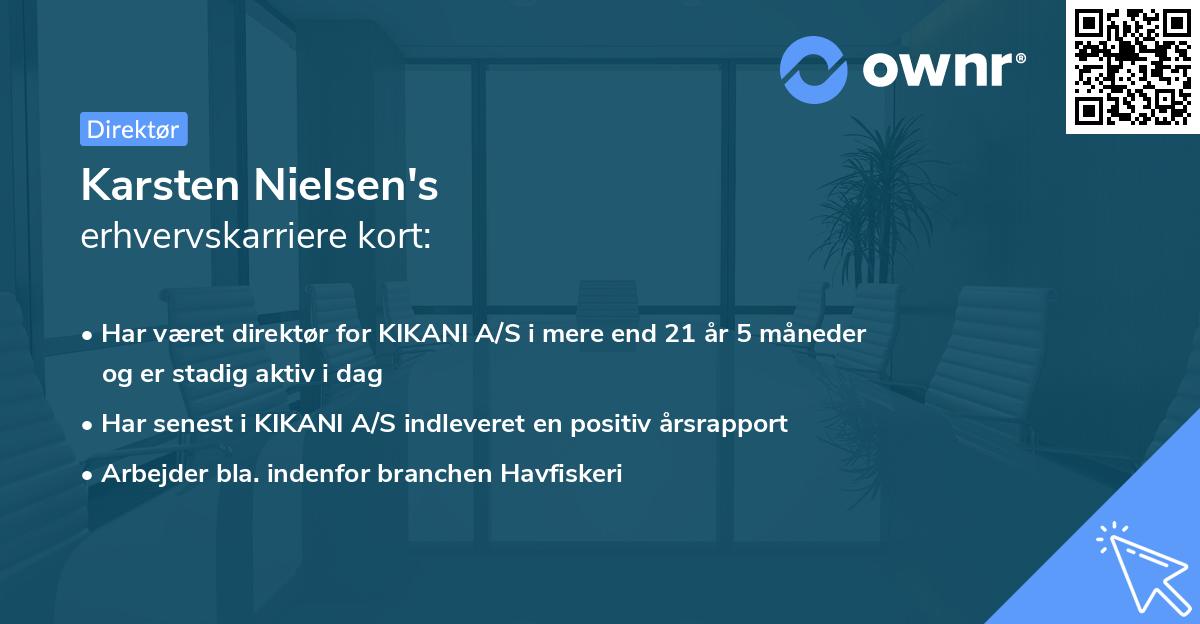 ownr®

Direktør

Karsten Nielsen's
erhvervskarriere kort:

• Har været direktør for KIKANI A/S i mere end 21 år 5 måneder og er stadig aktiv i dag

• Har senest i KIKANI A/S indleveret en positiv årsrapport

• Arbejder bla. indenfor branchen Havfiskeri